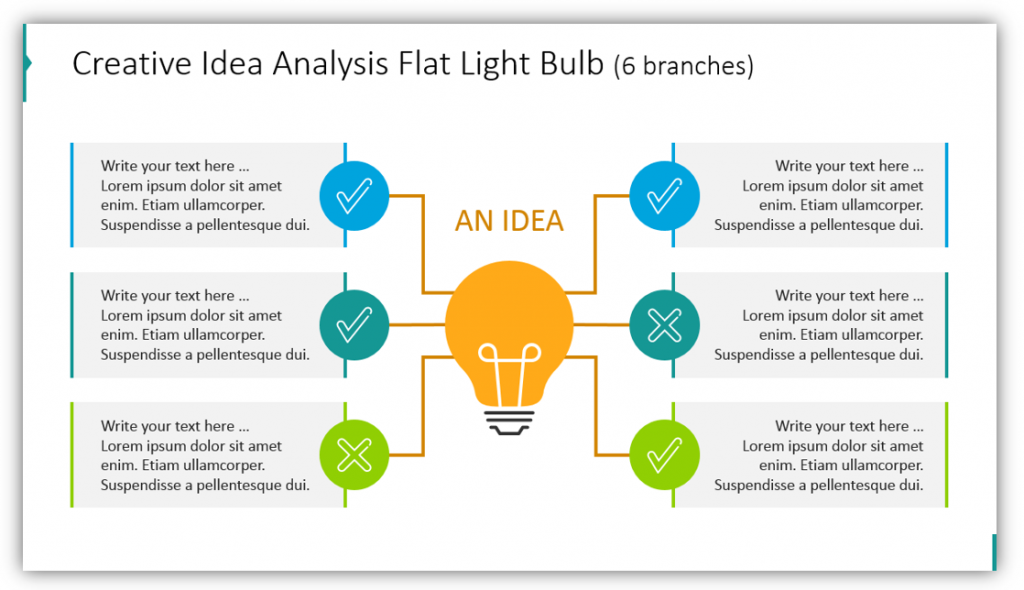 Creative Idea Analysis Flat Light Bulb (6 branches)

Write your text here ... Lorem ipsum dolor sit amet enim. Etiam ullamcorper. Suspendisse a pellentesque dui.

Write your text here ... Lorem ipsum dolor sit amet enim. Etiam ullamcorper. Suspendisse a pellentesque dui.

Write your text here ... Lorem ipsum dolor sit amet enim. Etiam ullamcorper. Suspendisse a pellentesque dui.

AN IDEA

Write your text here ... Lorem ipsum dolor sit amet enim. Etiam ullamcorper. Suspendisse a pellentesque dui.

Write your text here ... Lorem ipsum dolor sit amet enim. Etiam ullamcorper. Suspendisse a pellentesque dui.

Write your text here ... Lorem ipsum dolor sit amet enim. Etiam ullamcorper. Suspendisse a pellentesque dui.